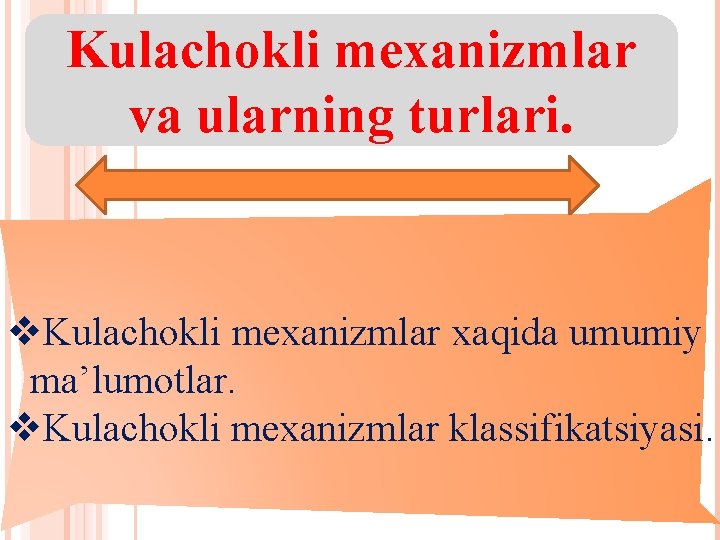 Kulachokli mexanizmlar va ularning turlari.

❖Kulachokli mexanizmlar xaqida umumiy ma’lumotlar.
❖Kulachokli mexanizmlar klassifikatsiyasi.